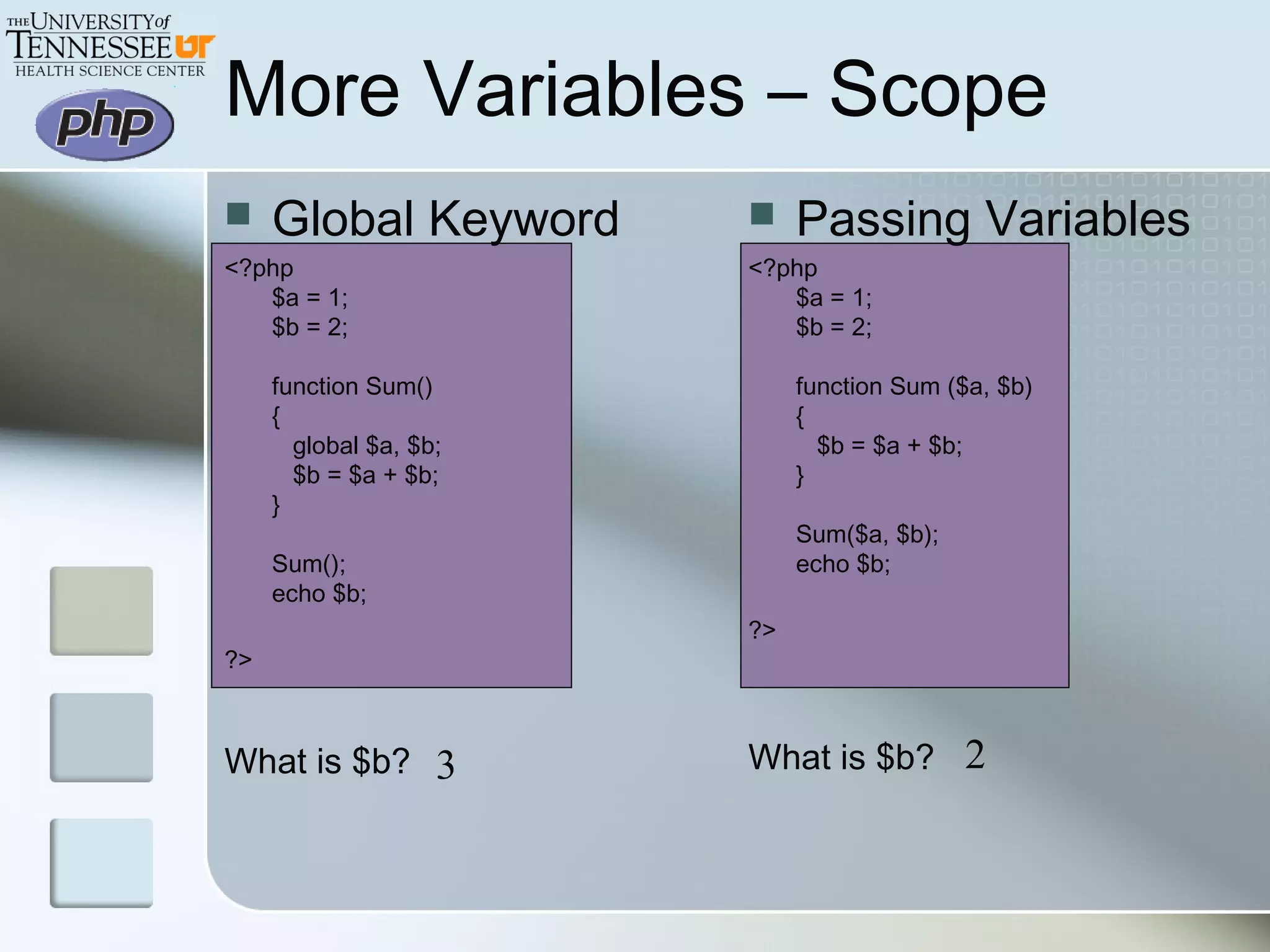 THE UNIVERSITY of TENNESSEE UT HEALTH SCIENCE CENTER

php

More Variables – Scope

Global Keyword

<?php
$a = 1;
$b = 2;

function Sum()
{
global $a, $b;
$b = $a + $b;
}

Sum();
echo $b;

?>

What is $b? 3

Passing Variables

<?php
$a = 1;
$b = 2;

function Sum ($a, $b)
{
$b = $a + $b;
}

Sum($a, $b);
echo $b;

?>

What is $b? 2